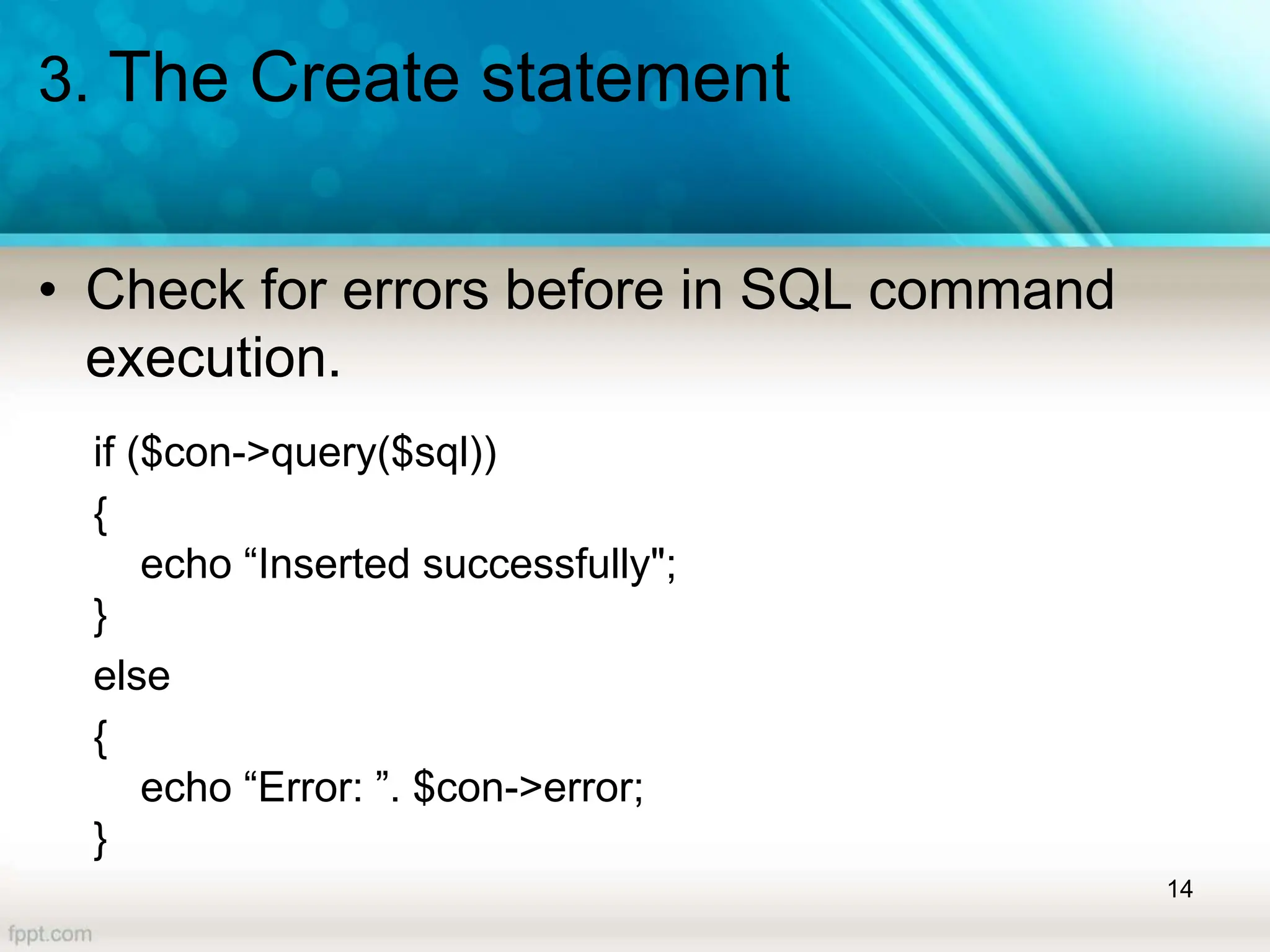 3. The Create statement

• Check for errors before in SQL command execution.

if ($con->query($sql))
{
echo “Inserted successfully";
}
else
{
echo “Error: ”. $con->error;
}

14

fppt.com